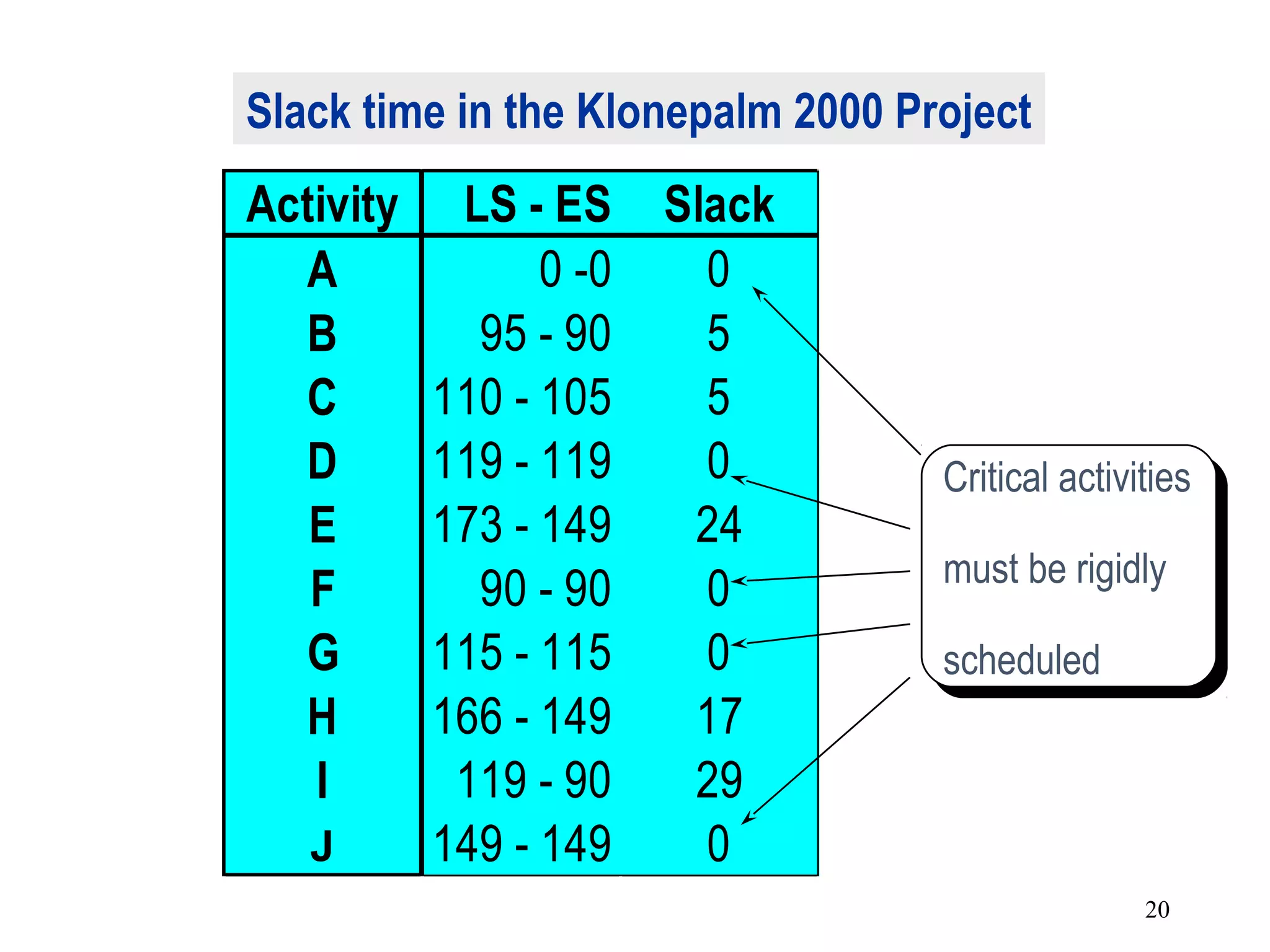 Slack time in the Klonepalm 2000 Project

| Activity | LS - ES | Slack |
|---|---|---|
| A | 0 -0 | 0 |
| B | 95 - 90 | 5 |
| C | 110 - 105 | 5 |
| D | 119 - 119 | 0 |
| E | 173 - 149 | 24 |
| F | 90 - 90 | 0 |
| G | 115 - 115 | 0 |
| H | 166 - 149 | 17 |
| I | 119 - 90 | 29 |
| J | 149 - 149 | 0 |

Critical activities must be rigidly scheduled

20